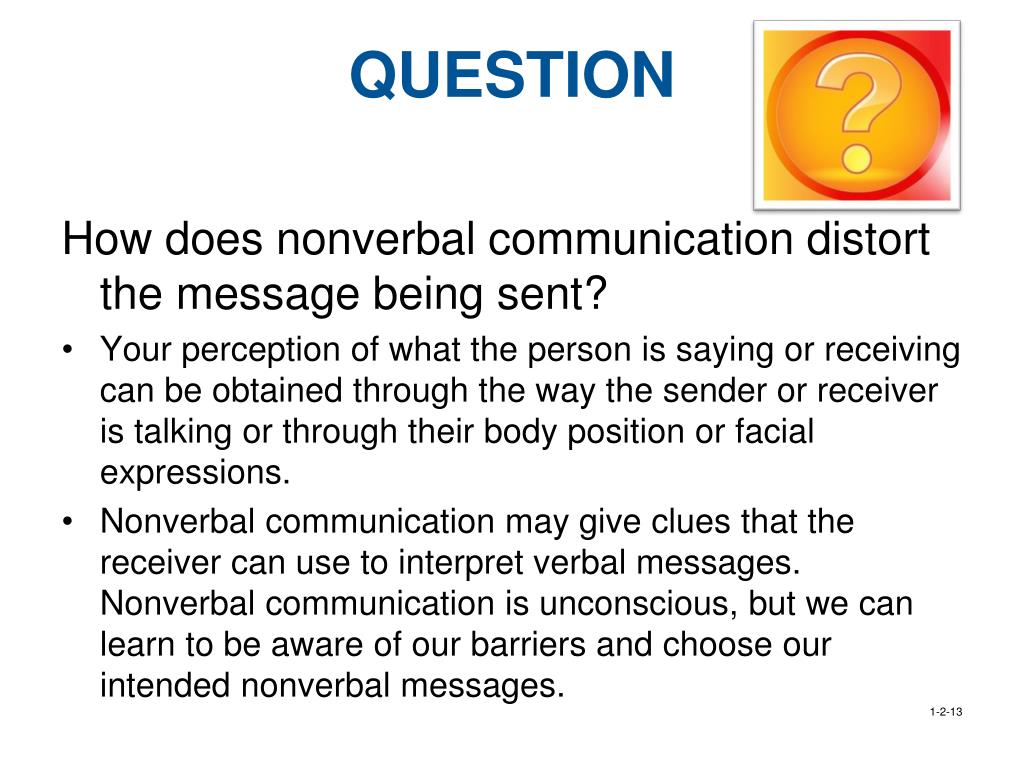 QUESTION

?

How does nonverbal communication distort the message being sent?

• Your perception of what the person is saying or receiving can be obtained through the way the sender or receiver is talking or through their body position or facial expressions.
• Nonverbal communication may give clues that the receiver can use to interpret verbal messages. Nonverbal communication is unconscious, but we can learn to be aware of our barriers and choose our intended nonverbal messages.

1-2-13